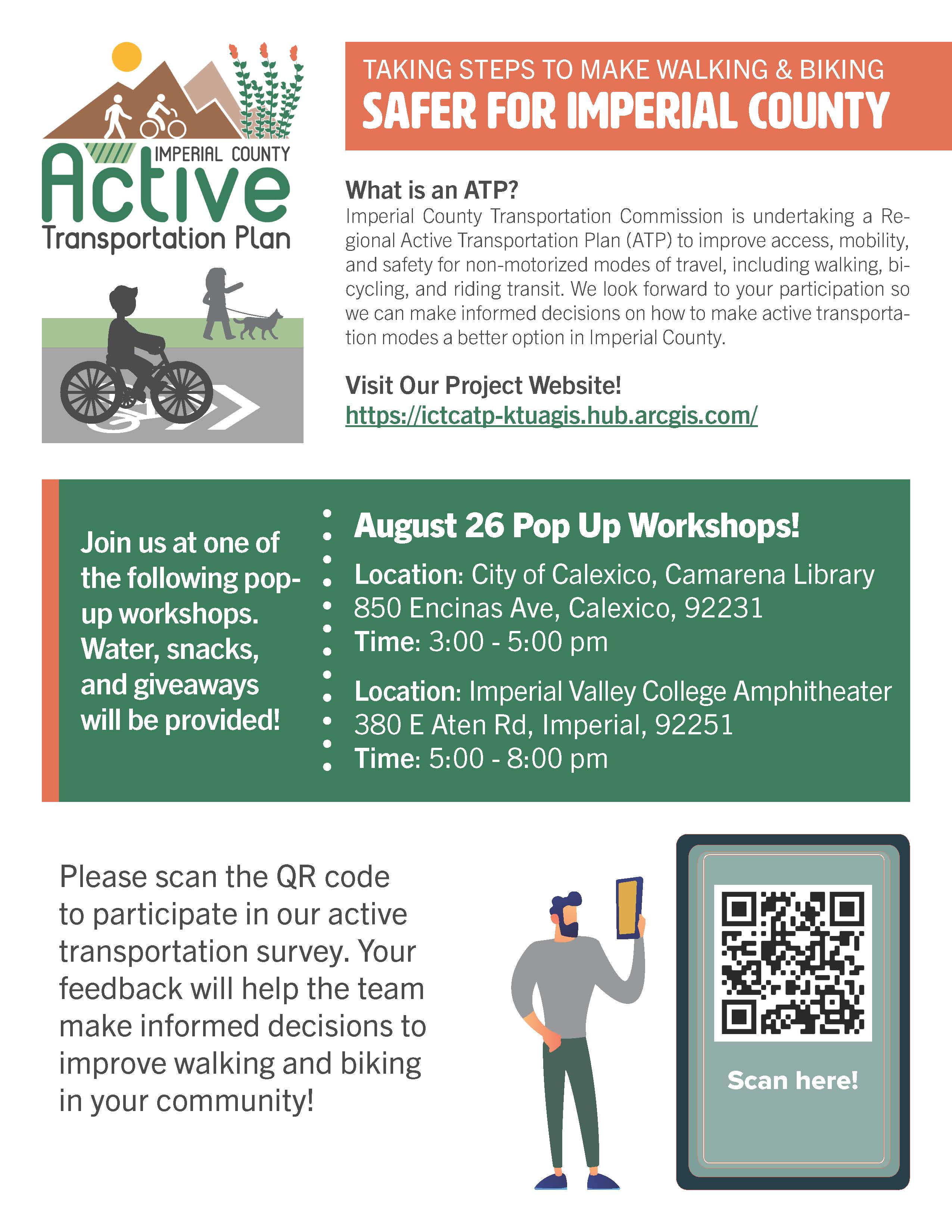 IMPERIAL COUNTY
Active
Transportation Plan

TAKING STEPS TO MAKE WALKING & BIKING
SAFER FOR IMPERIAL COUNTY

What is an ATP?
Imperial County Transportation Commission is undertaking a Regional Active Transportation Plan (ATP) to improve access, mobility, and safety for non-motorized modes of travel, including walking, bicycling, and riding transit. We look forward to your participation so we can make informed decisions on how to make active transportation modes a better option in Imperial County.

Visit Our Project Website!
https://ictcatp-ktuagis.hub.arcgis.com/

Join us at one of the following pop-up workshops. Water, snacks, and giveaways will be provided!

August 26 Pop Up Workshops!

Location: City of Calexico, Camarena Library
850 Encinas Ave, Calexico, 92231
Time: 3:00 - 5:00 pm

Location: Imperial Valley College Amphitheater
380 E Aten Rd, Imperial, 92251
Time: 5:00 - 8:00 pm

Please scan the QR code to participate in our active transportation survey. Your feedback will help the team make informed decisions to improve walking and biking in your community!

Scan here!